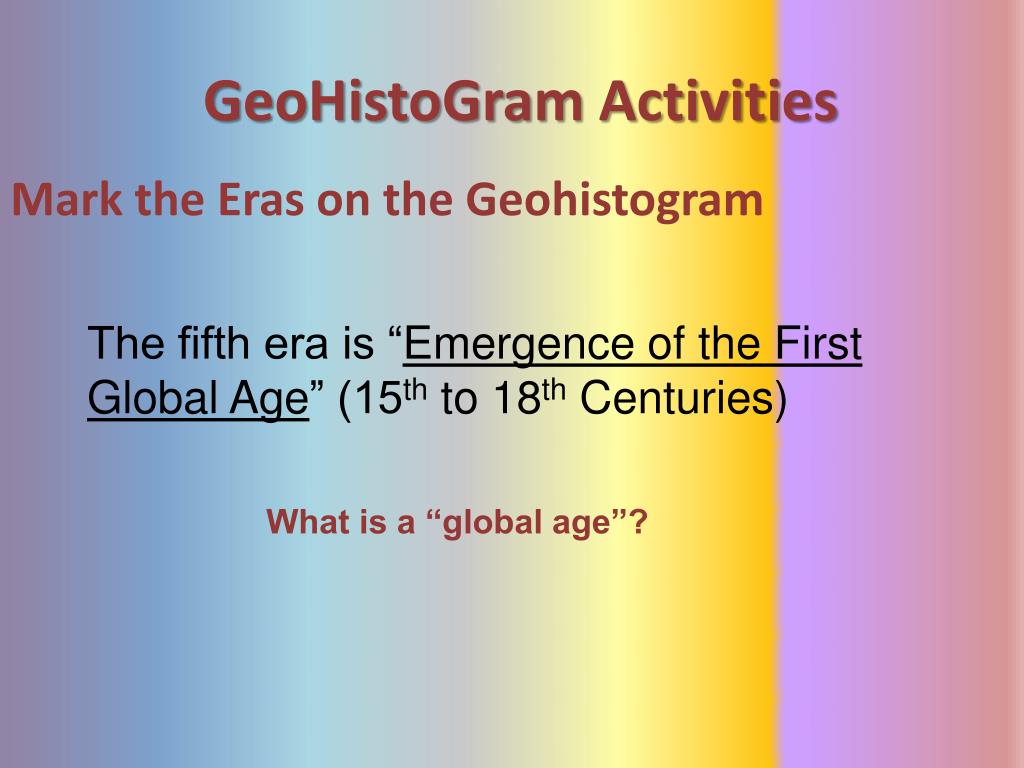 GeoHistoGram Activities

Mark the Eras on the Geohistogram

The fifth era is “Emergence of the First Global Age” (15$^{th}$ to 18$^{th}$ Centuries)

What is a “global age”?